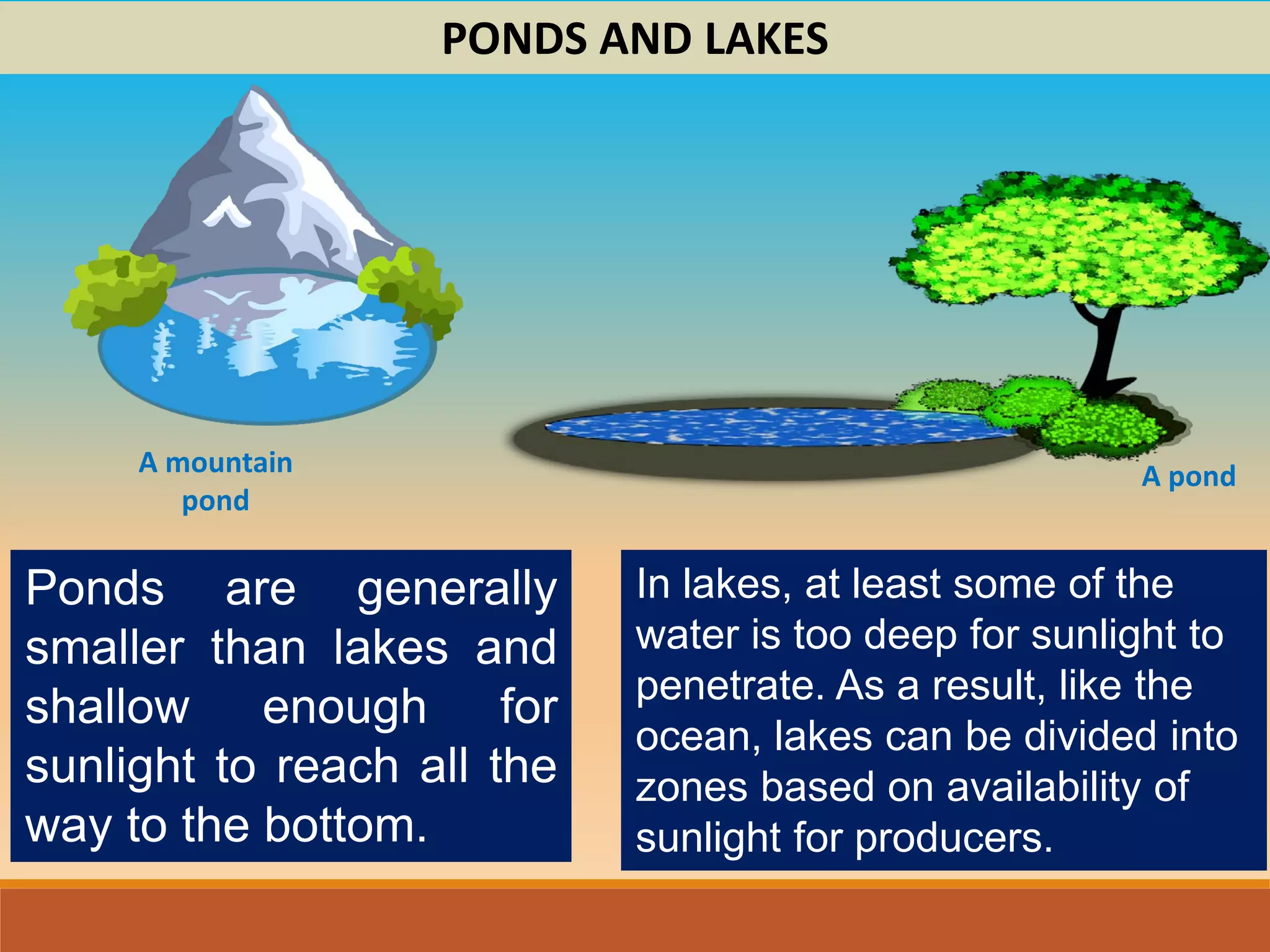 PONDS AND LAKES

A mountain pond

A pond

Ponds are generally smaller than lakes and shallow enough for sunlight to reach all the way to the bottom.

In lakes, at least some of the water is too deep for sunlight to penetrate. As a result, like the ocean, lakes can be divided into zones based on availability of sunlight for producers.